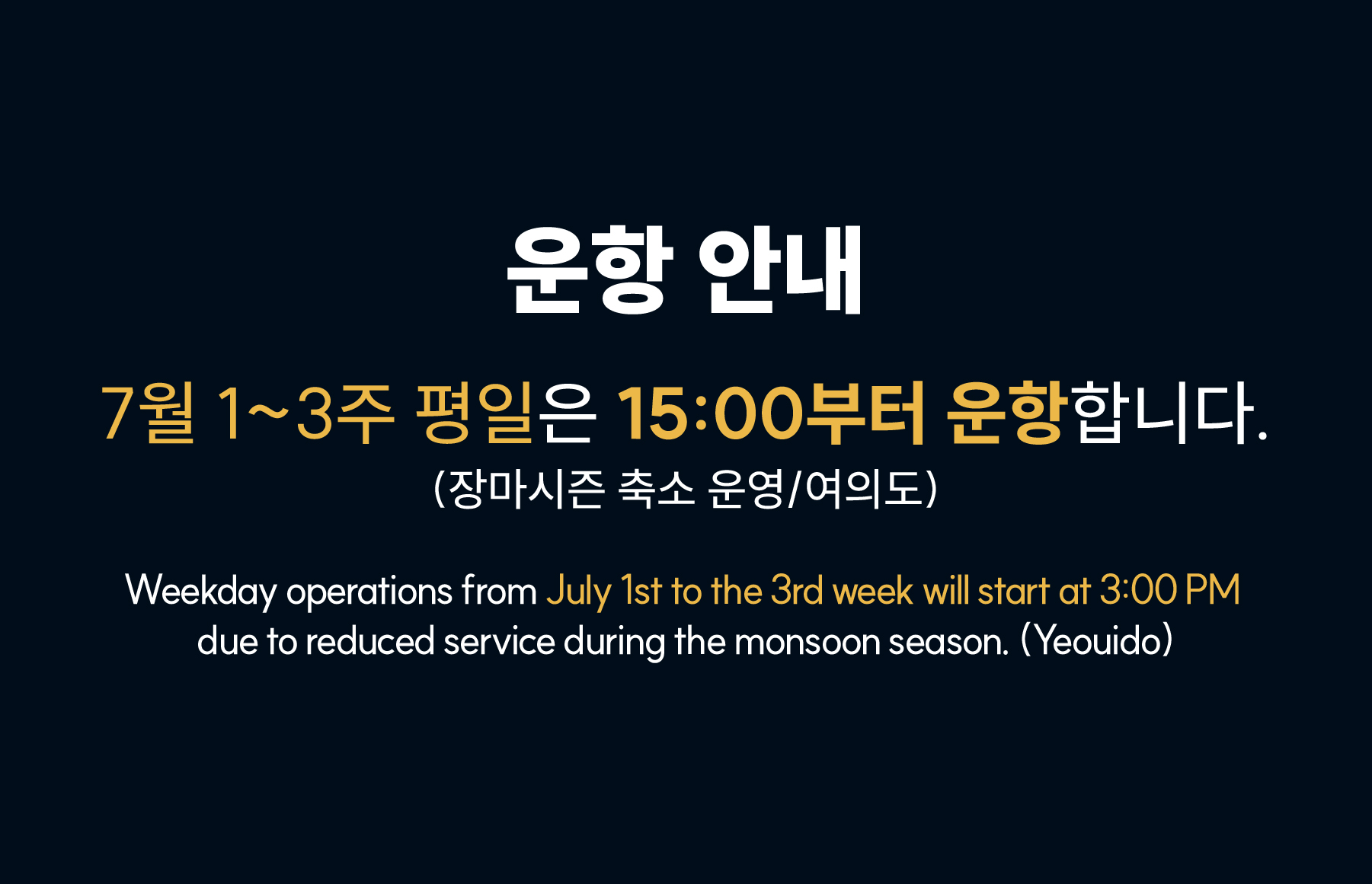 운항 안내

7월 1~3주 평일은 15:00부터 운항합니다.
(장마시즌 축소 운영/여의도)

Weekday operations from July 1st to the 3rd week will start at 3:00 PM due to reduced service during the monsoon season. (Yeouido)